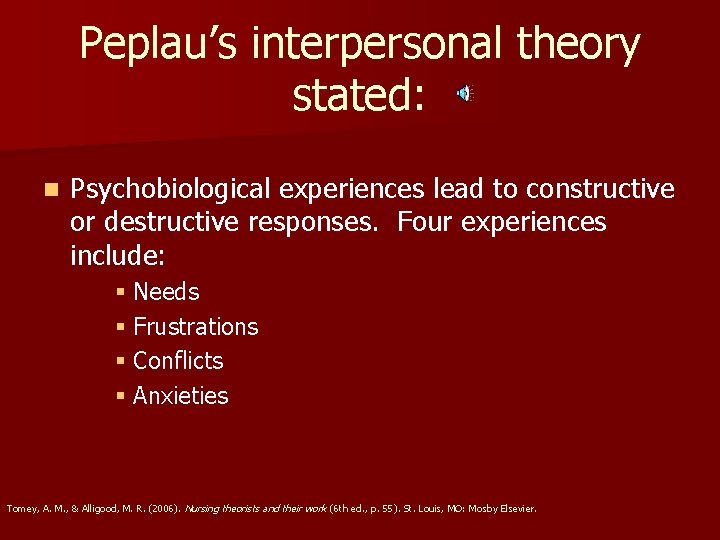 Peplau's interpersonal theory stated:

Psychobiological experiences lead to constructive or destructive responses. Four experiences include:

Needs
Frustrations
Conflicts
Anxieties

Tomey, A. M., & Alligood, M. R. (2006). Nursing theorists and their work (6th ed., p. 55). St. Louis, MO: Mosby Elsevier.